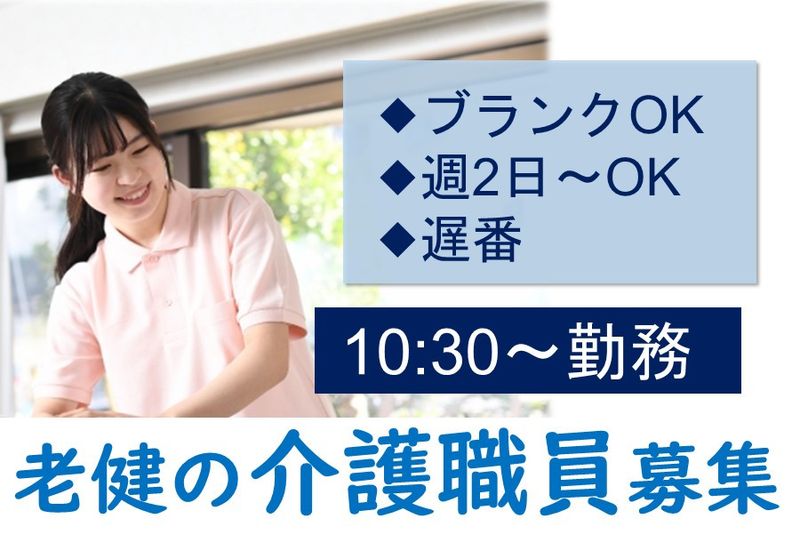 ◆ブランクOK
◆週2日～OK
◆遅番

10:30～勤務

老健の介護職員募集